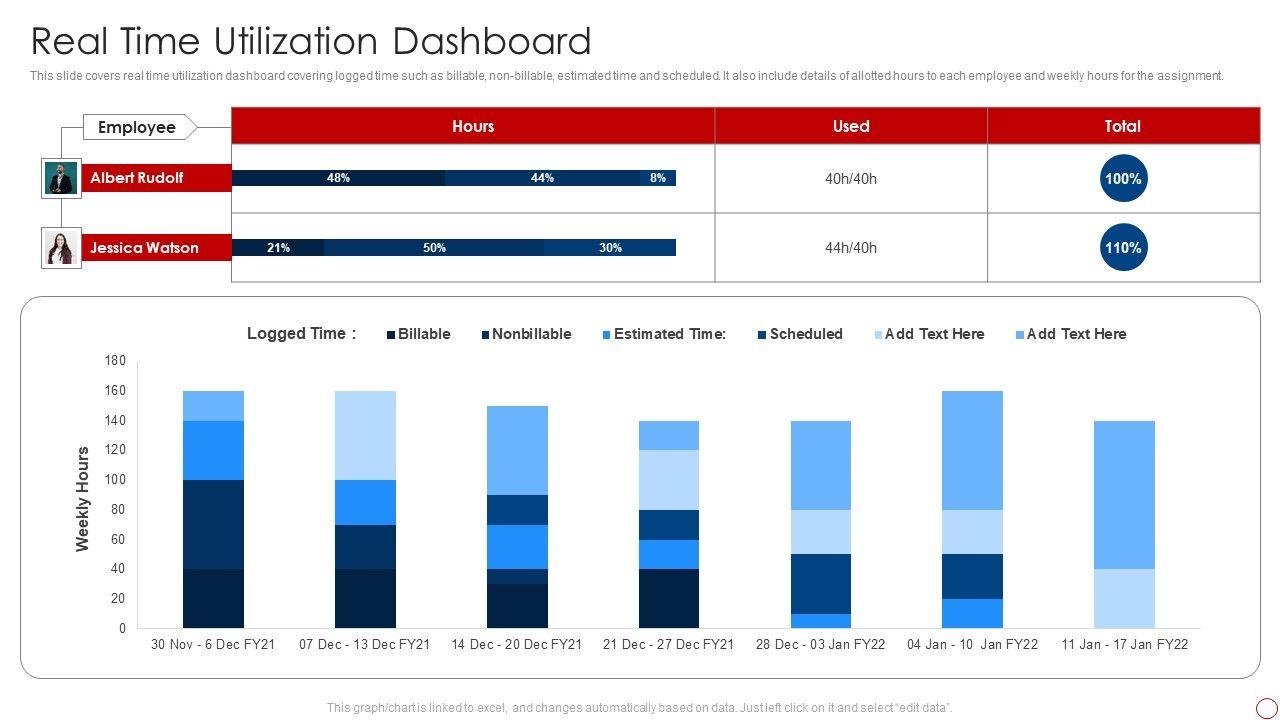 Real Time Utilization Dashboard

This slide covers real time utilization dashboard covering logged time such as billable, non-billable, estimated time and scheduled. It also include details of allotted hours to each employee and weekly hours for the assignment.

| Employee | Hours | Used | Total |
|---|---|---|---|
| Albert Rudolf | 48% 44% 8% | 40h/40h | 100% |
| Jessica Watson | 21% 50% 30% | 44h/40h | 110% |

Logged Time : Billable Nonbillable Estimated Time: Scheduled Add Text Here Add Text Here

Weekly Hours

180
160
140
120
100
80
60
40
20
0

30 Nov - 6 Dec FY21
07 Dec - 13 Dec FY21
14 Dec - 20 Dec FY21
21 Dec - 27 Dec FY21
28 Dec - 03 Jan FY22
04 Jan - 10 Jan FY22
11 Jan - 17 Jan FY22

This graph/chart is linked to excel, and changes automatically based on data. Just left click on it and select "edit data".